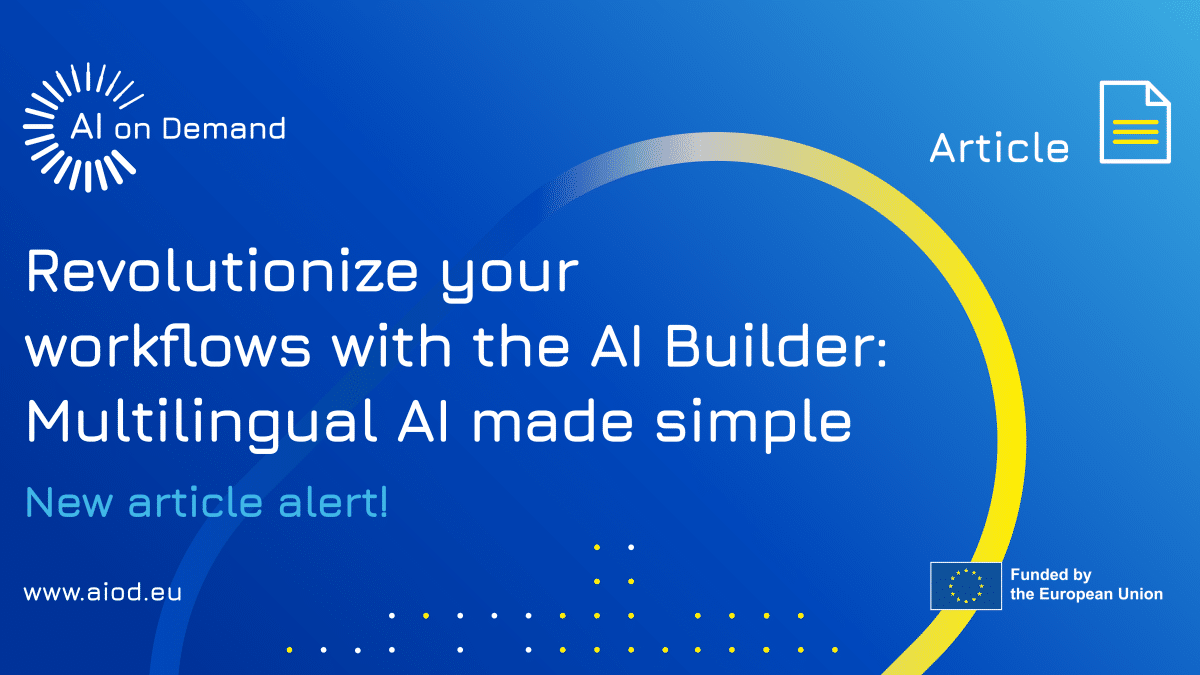 AI on Demand

Article

Revolutionize your workflows with the AI Builder: Multilingual AI made simple

New article alert!

www.aiod.eu

Funded by the European Union